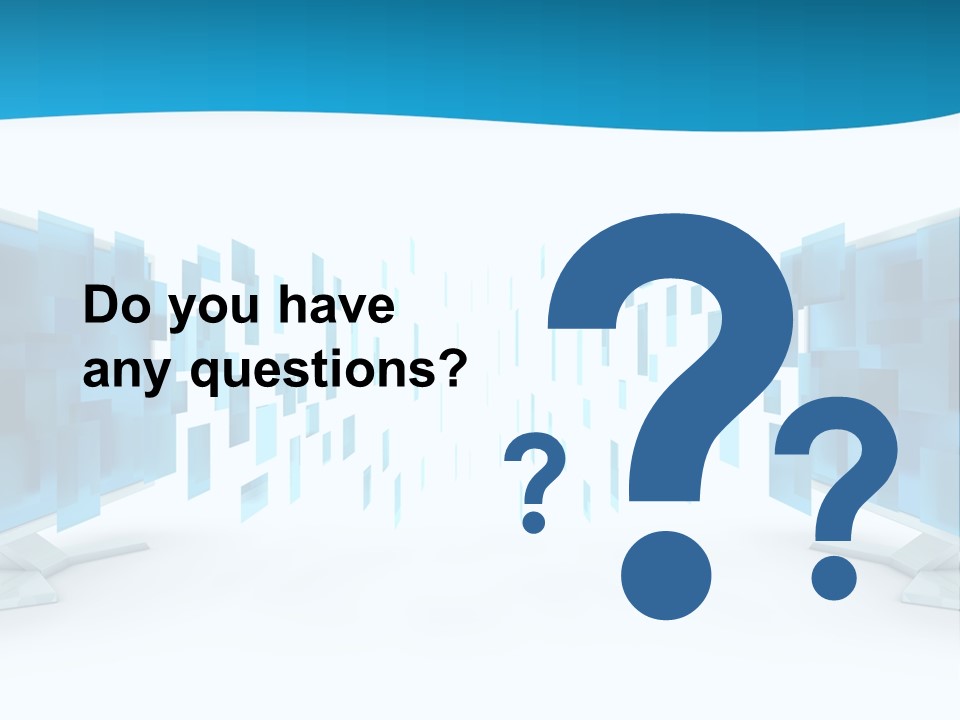 Do you have any questions?

? ? ?